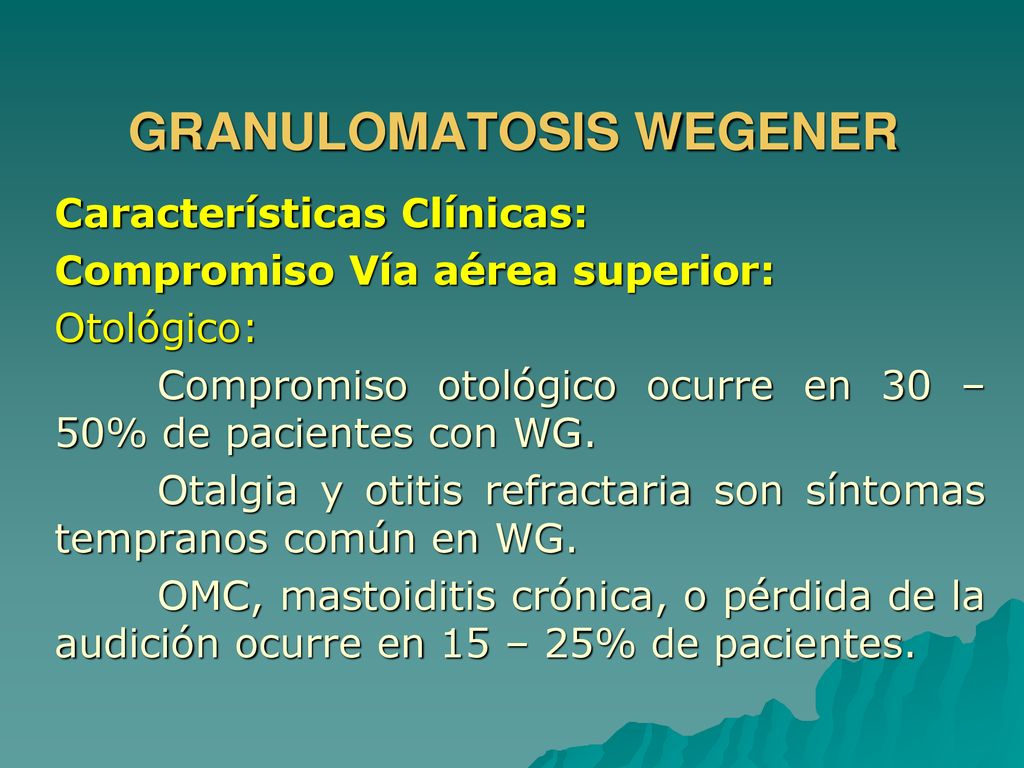 GRANULOMATOSIS WEGENER

Características Clínicas:

Compromiso Vía aérea superior:

Otológico:

Compromiso otológico ocurre en 30 – 50% de pacientes con WG.

Otalgia y otitis refractaria son síntomas tempranos común en WG.

OMC, mastoiditis crónica, o pérdida de la audición ocurre en 15 – 25% de pacientes.